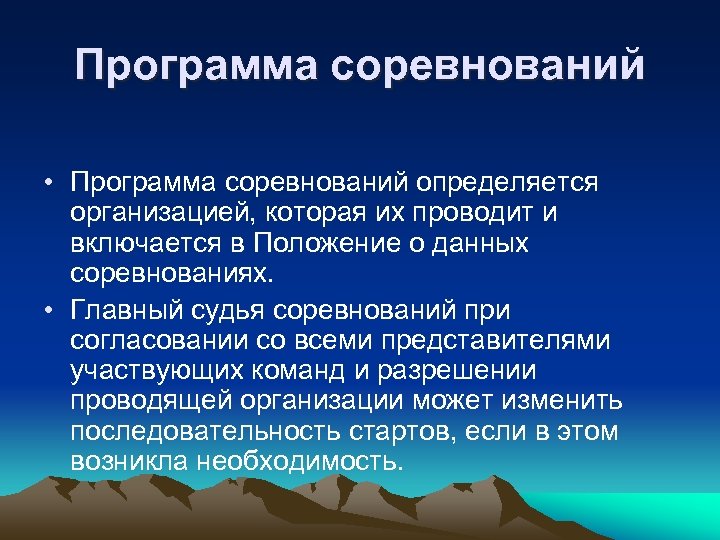 Программа соревнований

• Программа соревнований определяется организацией, которая их проводит и включается в Положение о данных соревнованиях.

• Главный судья соревнований при согласовании со всеми представителями участвующих команд и разрешении проводящей организации может изменить последовательность стартов, если в этом возникла необходимость.